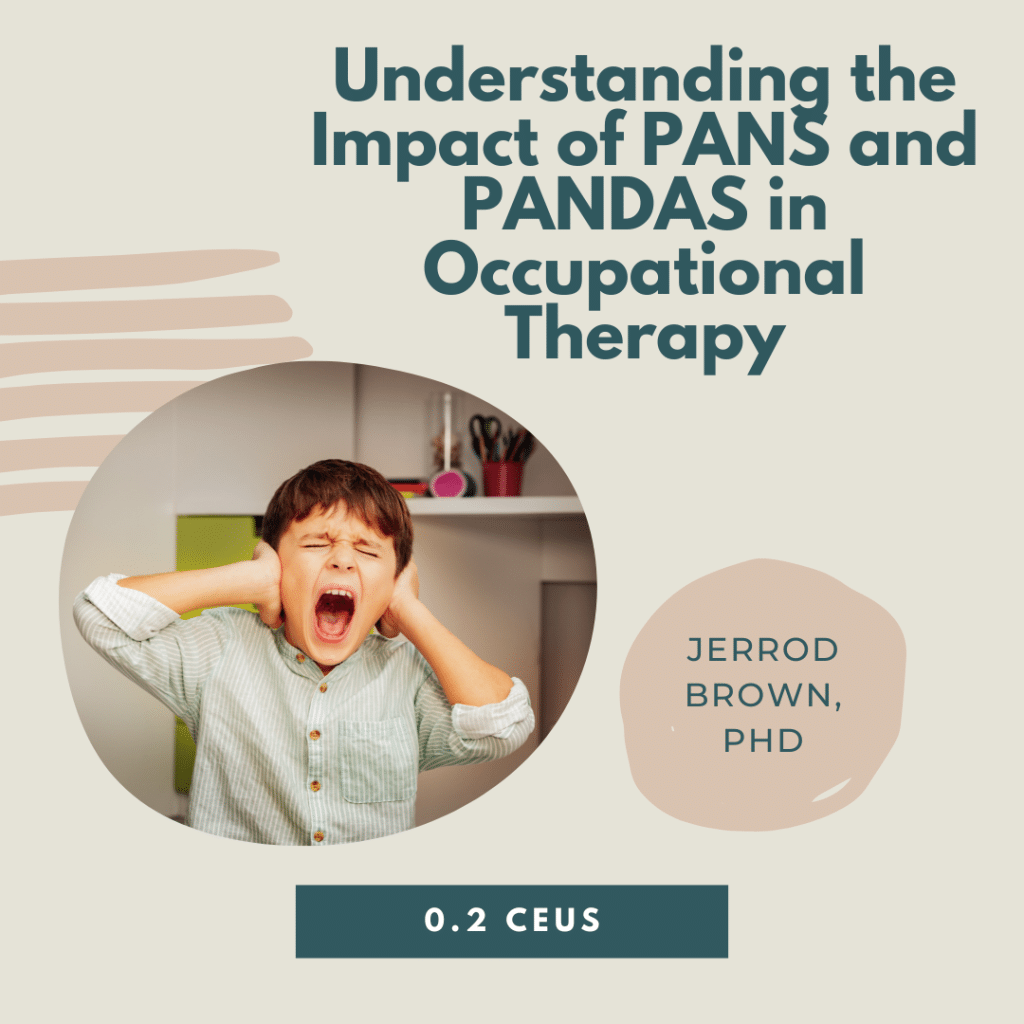 Understanding the Impact of PANS and PANDAS in Occupational Therapy

JERROD BROWN, PHD

0.2 CEUS